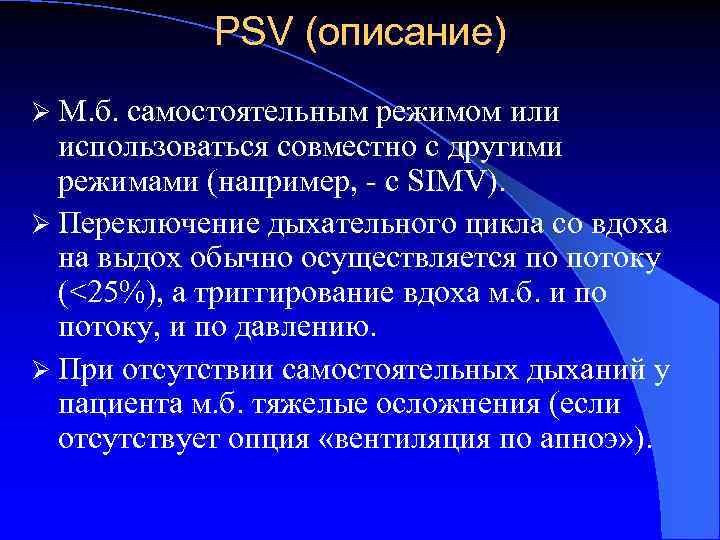 PSV (описание)

➢ М.б. самостоятельным режимом или использоваться совместно с другими режимами (например, - с SIMV).

➢ Переключение дыхательного цикла со вдоха на выдох обычно осуществляется по потоку (<25%), а триггирование вдоха м.б. и по потоку, и по давлению.

➢ При отсутствии самостоятельных дыханий у пациента м.б. тяжелые осложнения (если отсутствует опция «вентиляция по апноэ»).